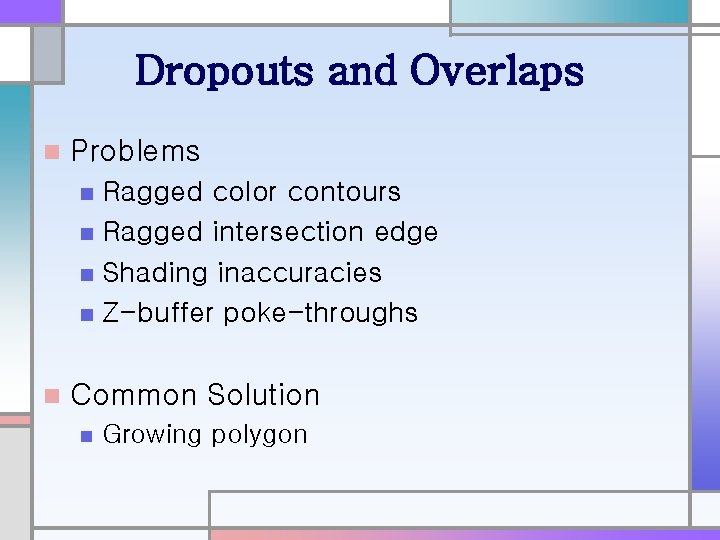 Dropouts and Overlaps

Problems

Ragged color contours

Ragged intersection edge

Shading inaccuracies

Z-buffer poke-throughs

Common Solution

Growing polygon